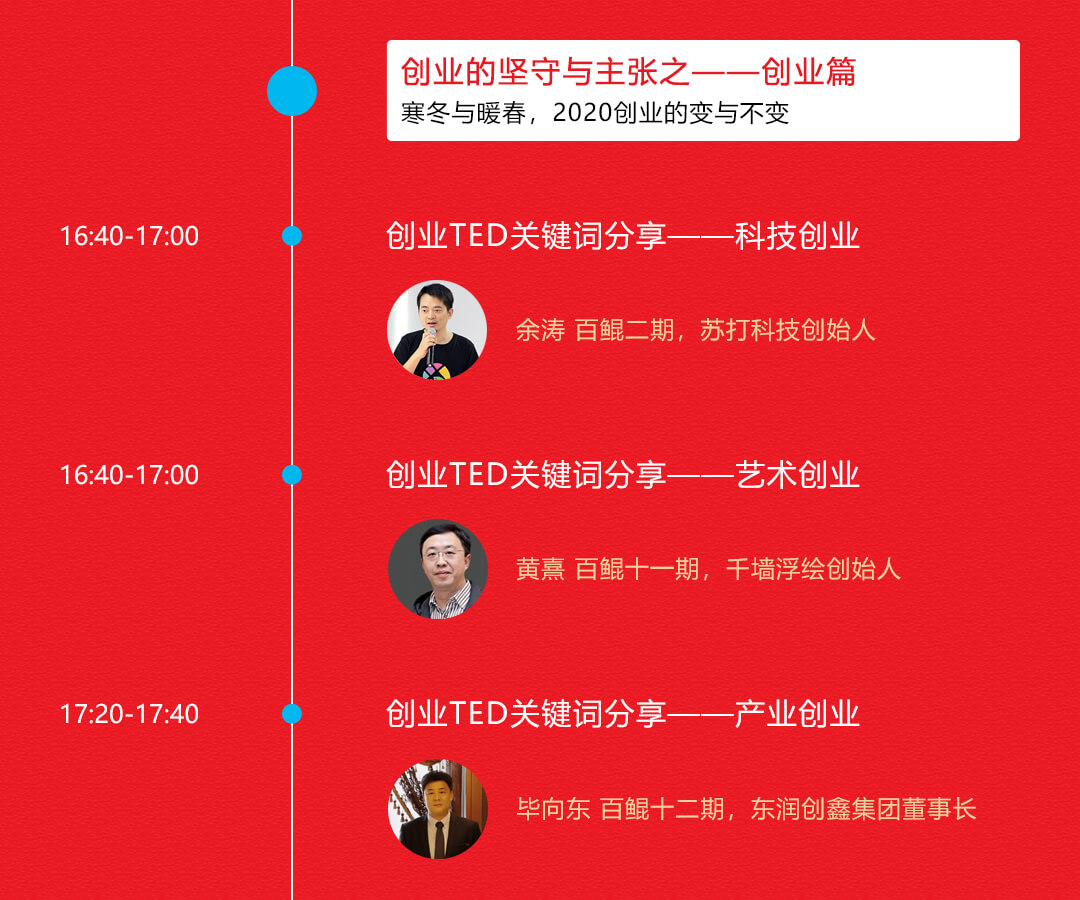 创业的坚守与主张之——创业篇
寒冬与暖春，2020创业的变与不变

16:40-17:00
创业TED关键词分享——科技创业
余涛 百鲲二期，苏打科技创始人

16:40-17:00
创业TED关键词分享——艺术创业
黄熹 百鲲十一期，千墙浮绘创始人

17:20-17:40
创业TED关键词分享——产业创业
毕向东 百鲲十二期，东润创鑫集团董事长